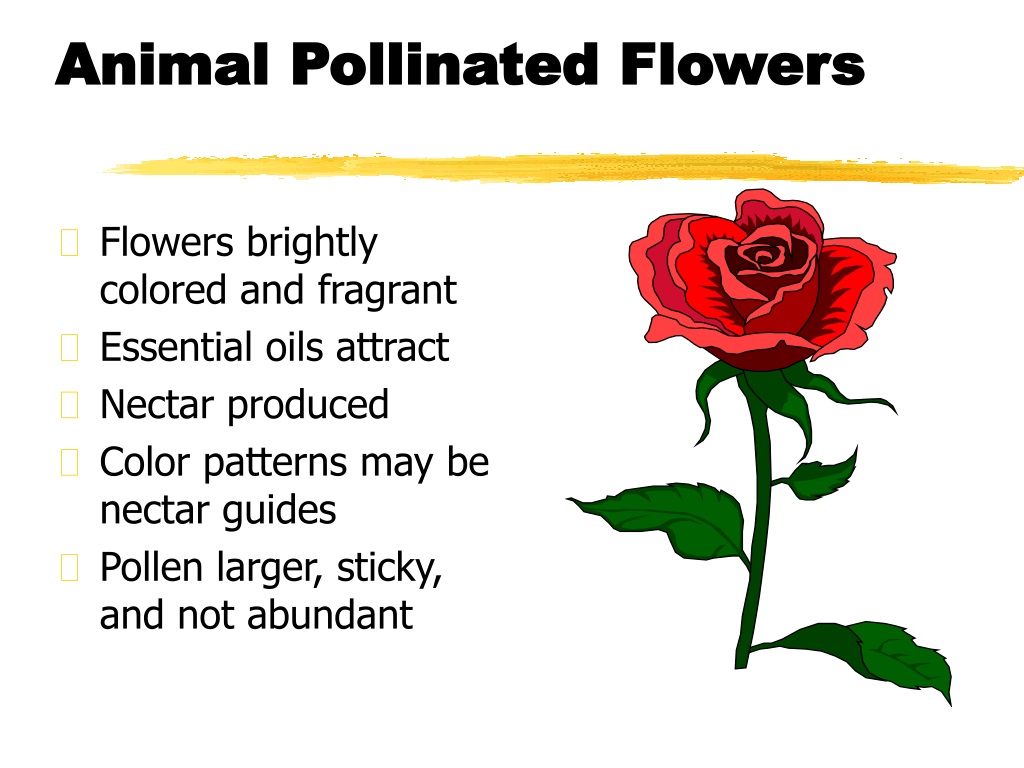 Animal Pollinated Flowers

Flowers brightly colored and fragrant
Essential oils attract
Nectar produced
Color patterns may be nectar guides
Pollen larger, sticky, and not abundant